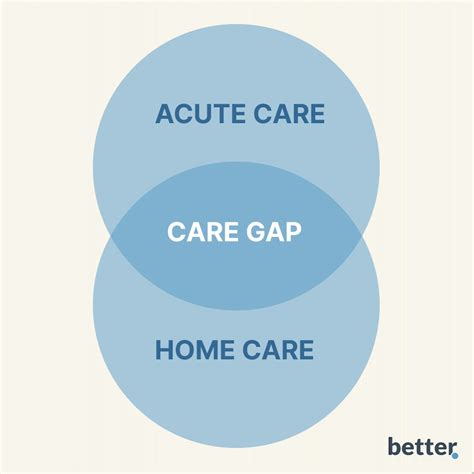 ACUTE CARE

CARE GAP

HOME CARE

better.